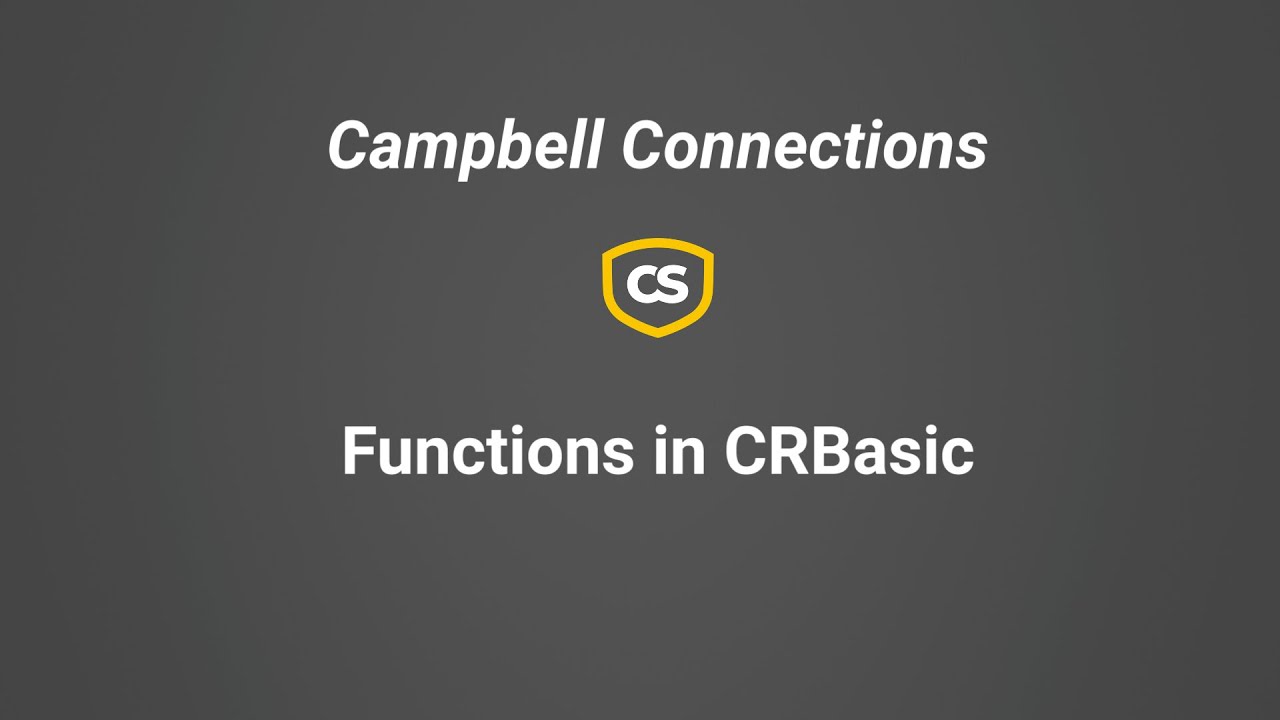 Campbell Connections

CS

Functions in CRBasic